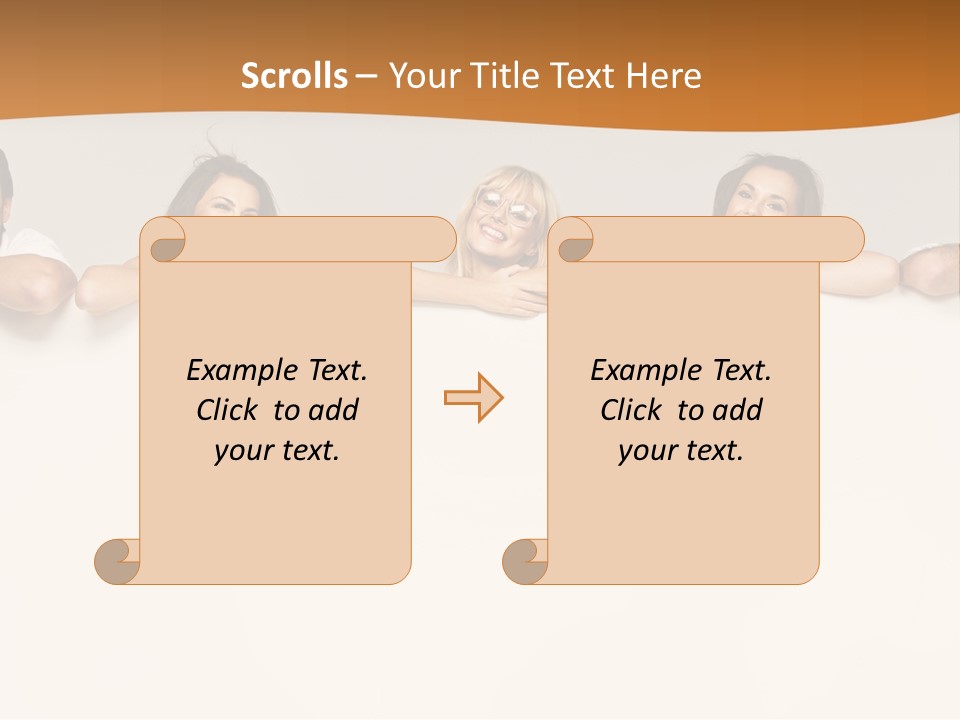 Scrolls – Your Title Text Here

Example Text. Click to add your text.

Example Text. Click to add your text.